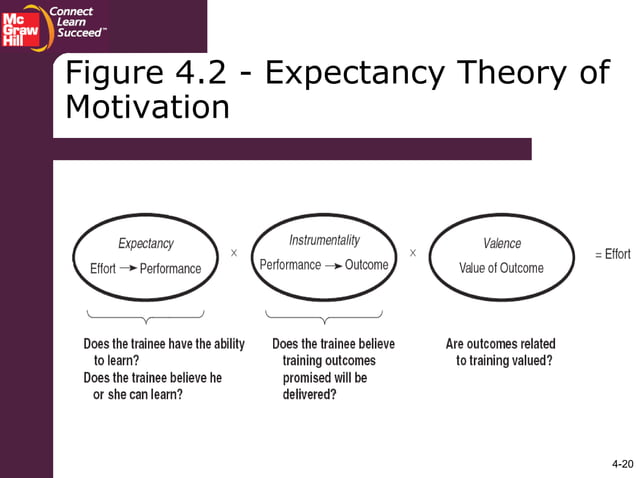 Mc Graw Hill

Connect Learn Succeed™

Figure 4.2 - Expectancy Theory of Motivation

Expectancy
Effort → Performance

×

Instrumentality
Performance → Outcome

×

Valence
Value of Outcome

= Effort

Does the trainee have the ability to learn?
Does the trainee believe he or she can learn?

Does the trainee believe training outcomes promised will be delivered?

Are outcomes related to training valued?

4-20